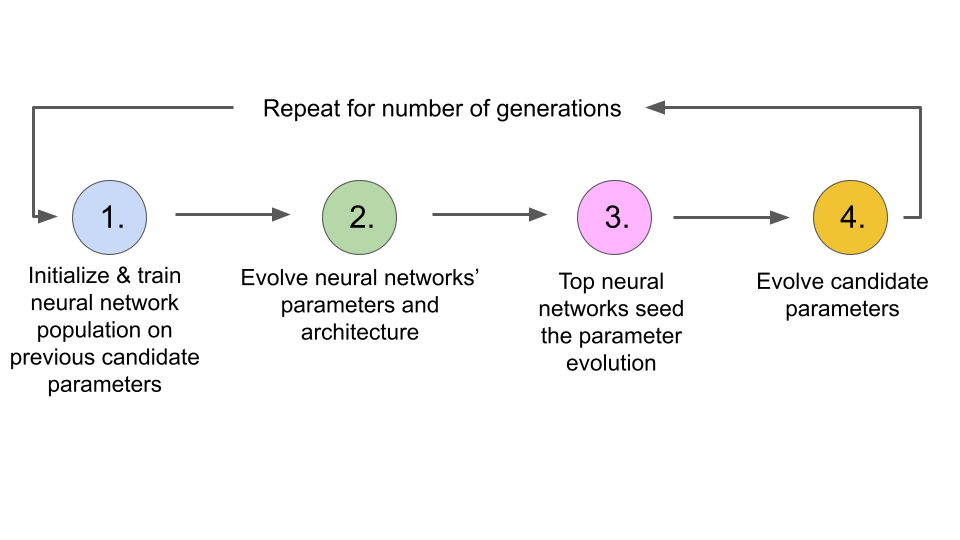 Repeat for number of generations

1.

Initialize & train neural network population on previous candidate parameters

2.

Evolve neural networks' parameters and architecture

3.

Top neural networks seed the parameter evolution

4.

Evolve candidate parameters